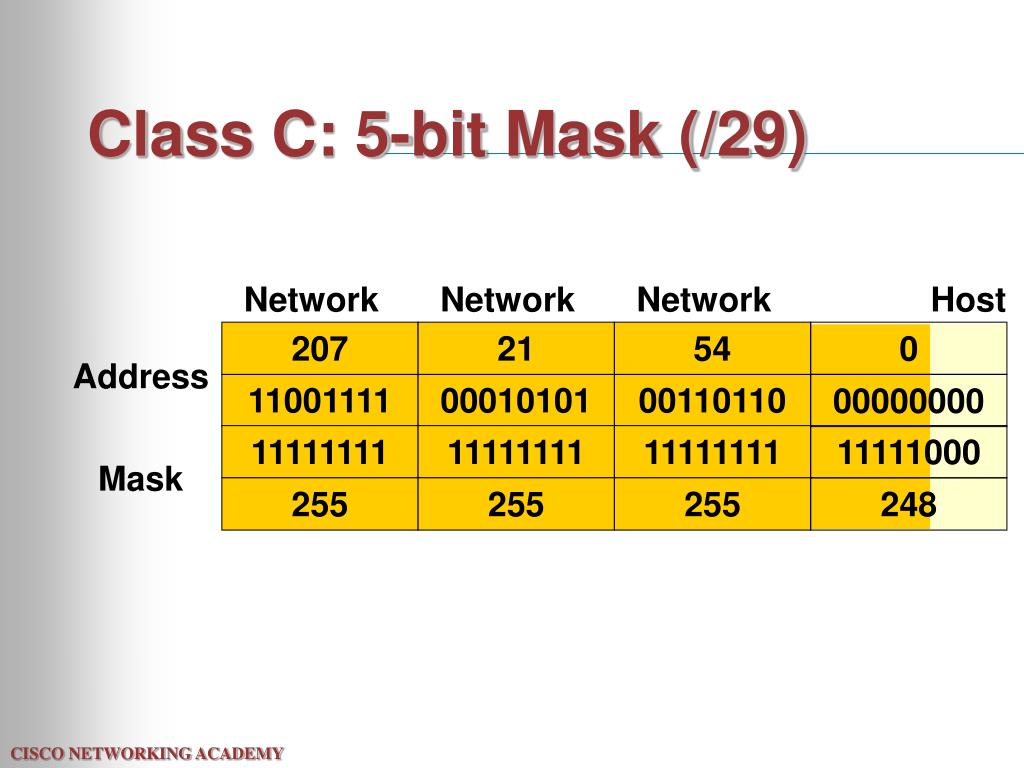 Class C: 5-bit Mask (/29)

| | Network | Network | Network | Host |
|---|---|---|---|---|
| Address | 207 | 21 | 54 | 0 |
| | 11001111 | 00010101 | 00110110 | 00000000 |
| Mask | 11111111 | 11111111 | 11111111 | 11111000 |
| | 255 | 255 | 255 | 248 |

CISCO NETWORKING ACADEMY